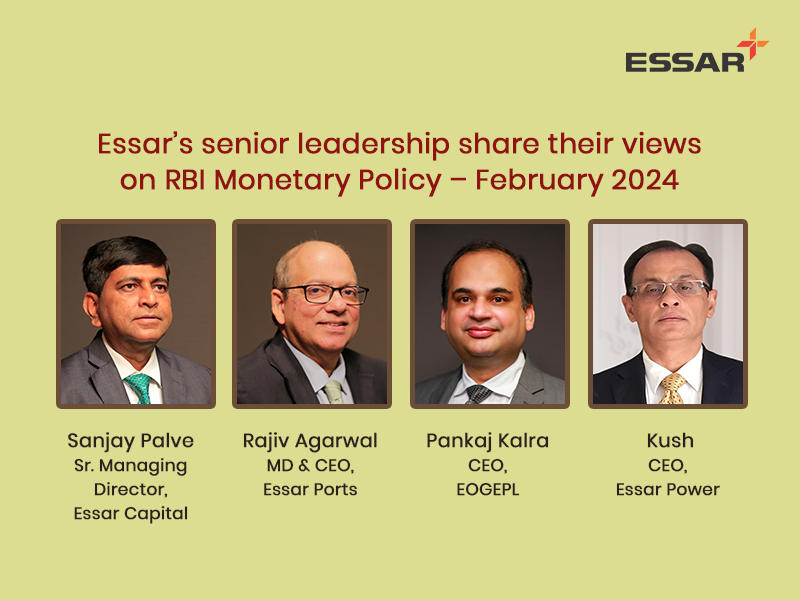 ESSAR

Essar's senior leadership share their views on RBI Monetary Policy – February 2024

Sanjay Palve
Sr. Managing Director, Essar Capital

Rajiv Agarwal
MD & CEO, Essar Ports

Pankaj Kalra
CEO, EOGEPL

Kush
CEO, Essar Power